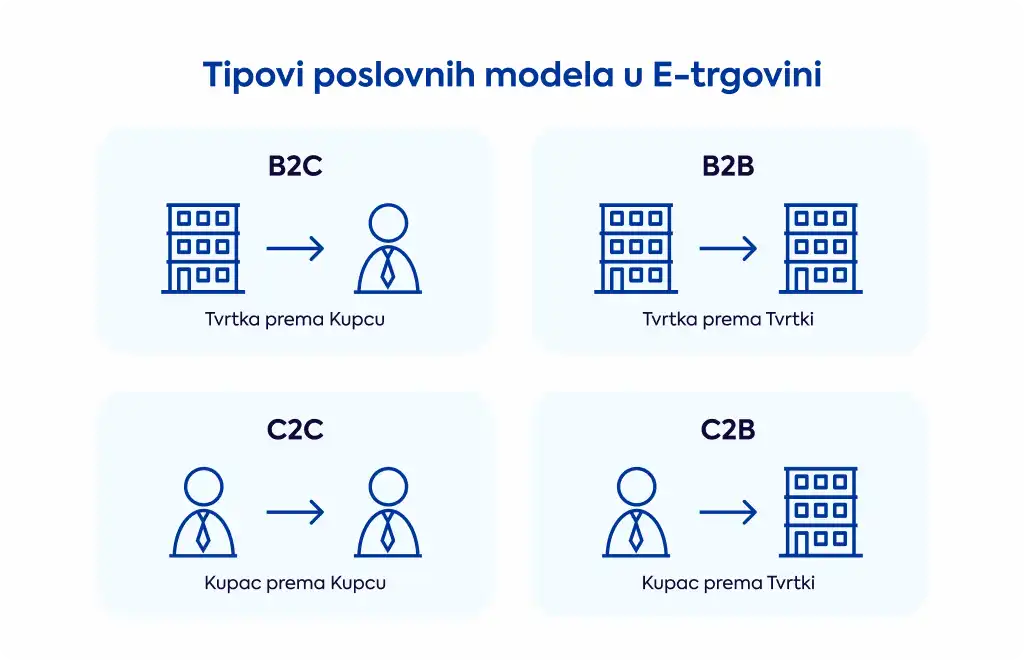 Tipovi poslovnih modela u E-trgovini

B2C

Tvrtka prema Kupcu

B2B

Tvrtka prema Tvrtki

C2C

Kupac prema Kupcu

C2B

Kupac prema Tvrtki